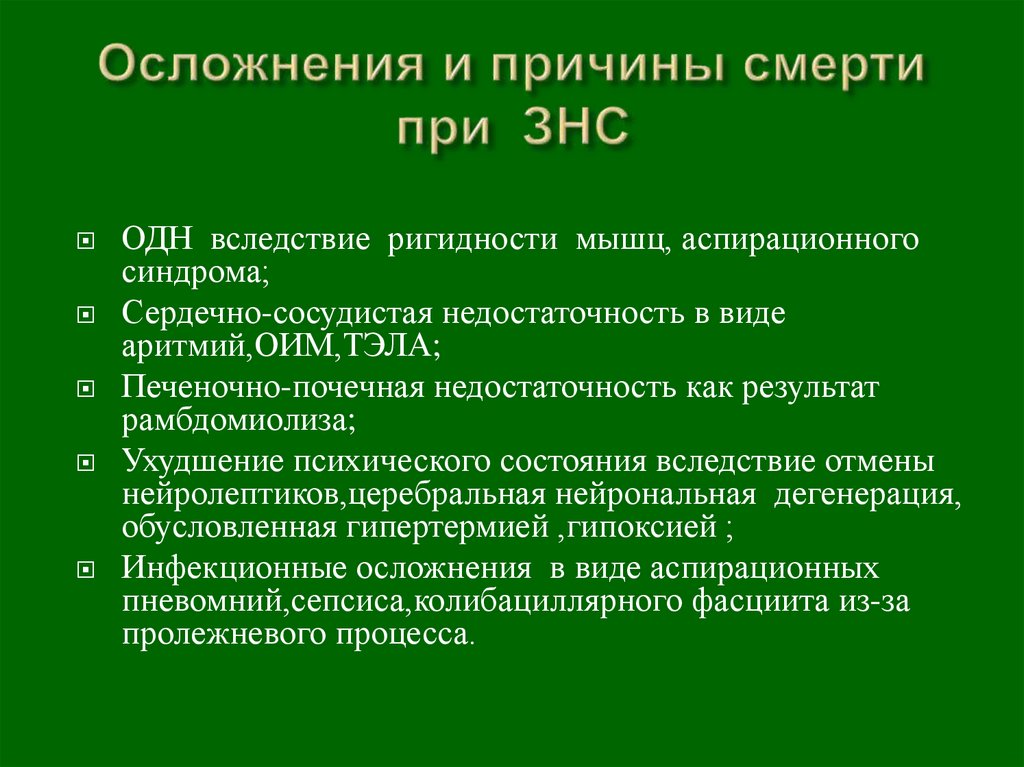 Осложнения и причины смерти при ЗНС

ОДН вследствие ригидности мышц, аспирационного синдрома;

Сердечно-сосудистая недостаточность в виде аритмий,ОИМ,ТЭЛА;

Печеночно-почечная недостаточность как результат рамбдомиолиза;

Ухудшение психического состояния вследствие отмены нейролептиков,церебральная нейрональная дегенерация, обусловленная гипертермией ,гипоксией ;

Инфекционные осложнения в виде аспирационных пневомний,сепсиса,колибациллярного фасциита из-за пролежневого процесса.